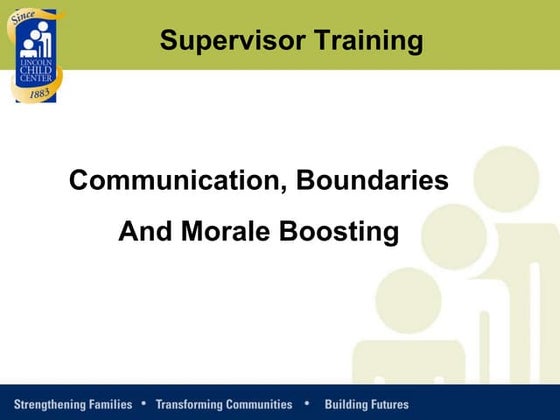 Since
LINCOLN CHILD CENTER
1883

Supervisor Training

Communication, Boundaries
And Morale Boosting

Strengthening Families • Transforming Communities • Building Futures